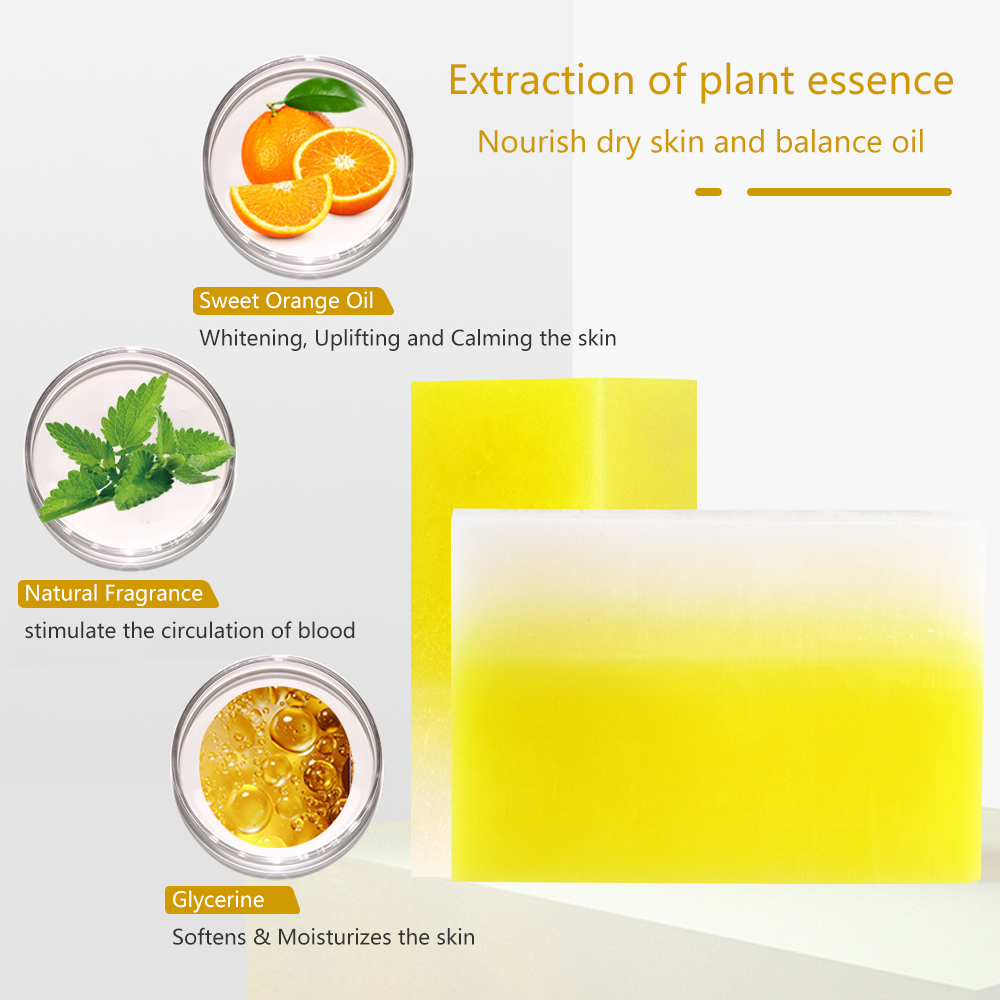 Extraction of plant essence

Nourish dry skin and balance oil

Sweet Orange Oil

Whitening, Uplifting and Calming the skin

Natural Fragrance

stimulate the circulation of blood

Glycerine

Softens & Moisturizes the skin